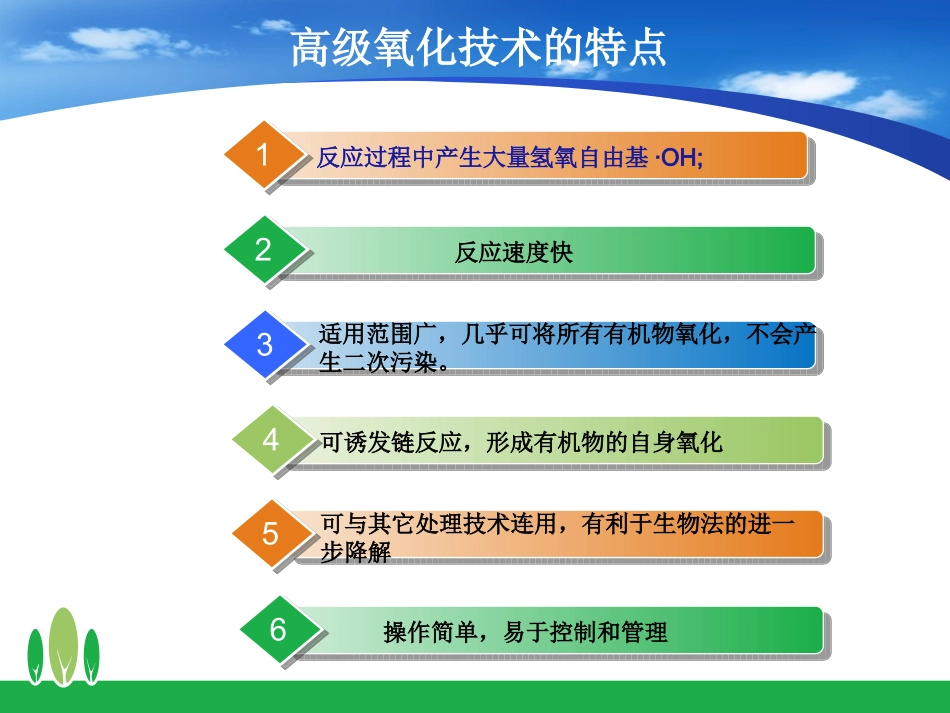 高级氧化技术的特点

1 反应过程中产生大量氢氧自由基 ·OH;

2 反应速度快

3 适用范围广，几乎可将所有有机物氧化，不会产生二次污染。

4 可诱发链反应，形成有机物的自身氧化

5 可与其它处理技术连用，有利于生物法的进一步降解

6 操作简单，易于控制和管理